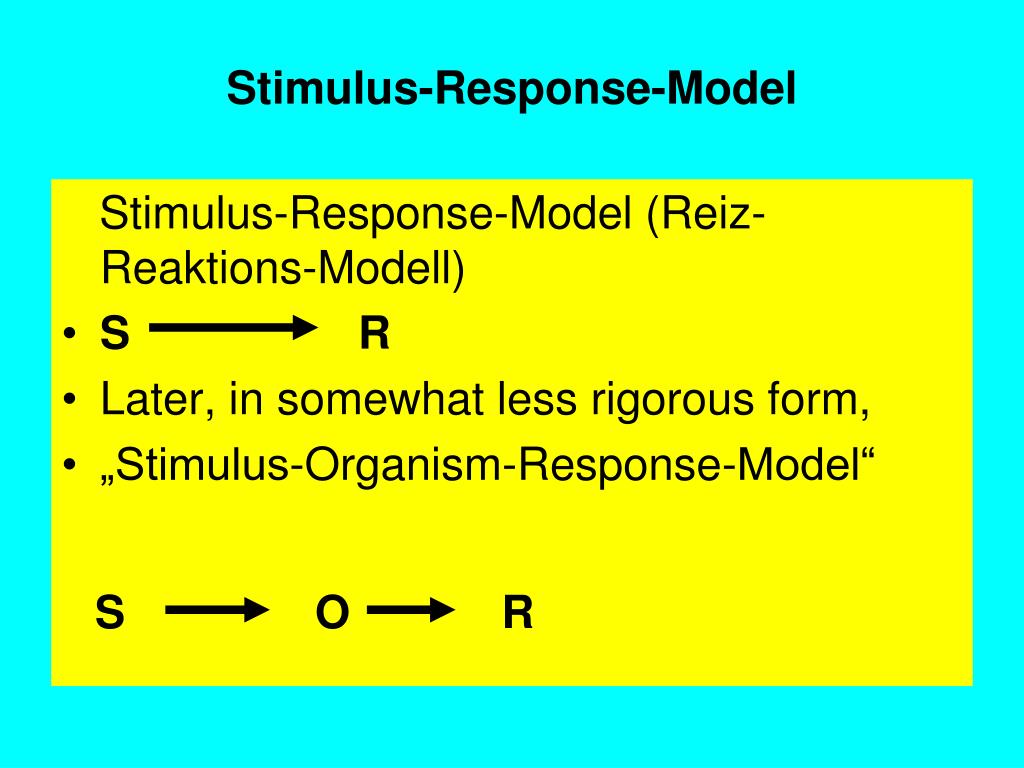 Stimulus-Response-Model

Stimulus-Response-Model (Reiz-Reaktions-Modell)

• S $\longrightarrow$ R
• Later, in somewhat less rigorous form,
• „Stimulus-Organism-Response-Model“

S $\longrightarrow$ O $\longrightarrow$ R